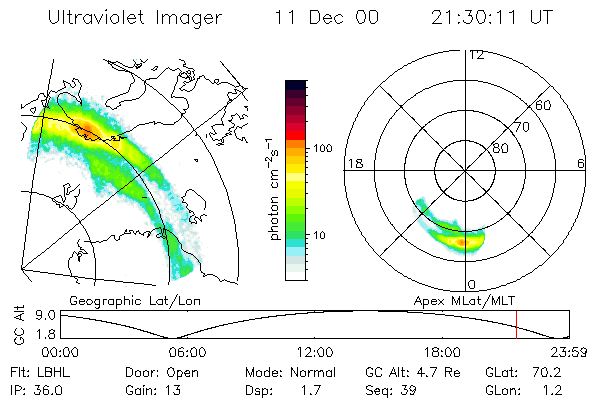 Ultraviolet Imager 11 Dec 00 21:30:11 UT

photon $cm^{-2}s^{-1}$
100
10

12
60
70
80
18
6
0

Geographic Lat/Lon

Apex MLat/MLT

GC Alt
9.0
1.8
00:00
06:00
12:00
18:00
23:59

Flt: LBHL Door: Open Mode: Normal GC Alt: 4.7 Re GLat: 70.2
IP: 36.0 Gain: 13 Dsp: 1.7 Seq: 39 GLon: 1.2